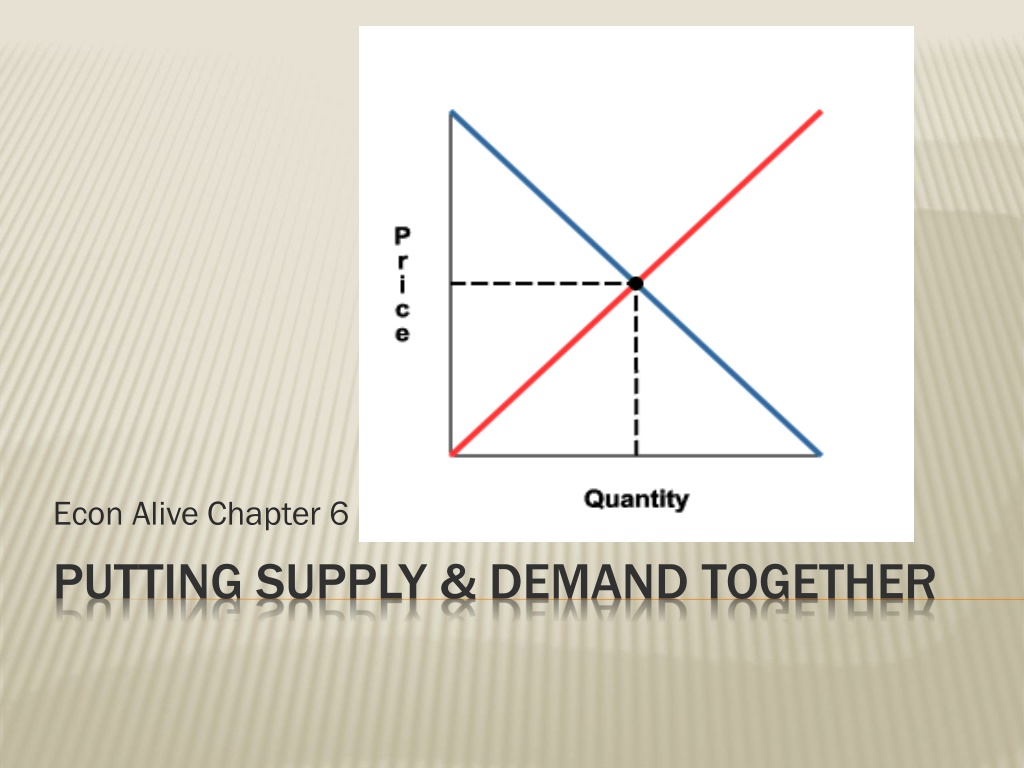 Price

Quantity

Econ Alive Chapter 6

PUTTING SUPPLY & DEMAND TOGETHER